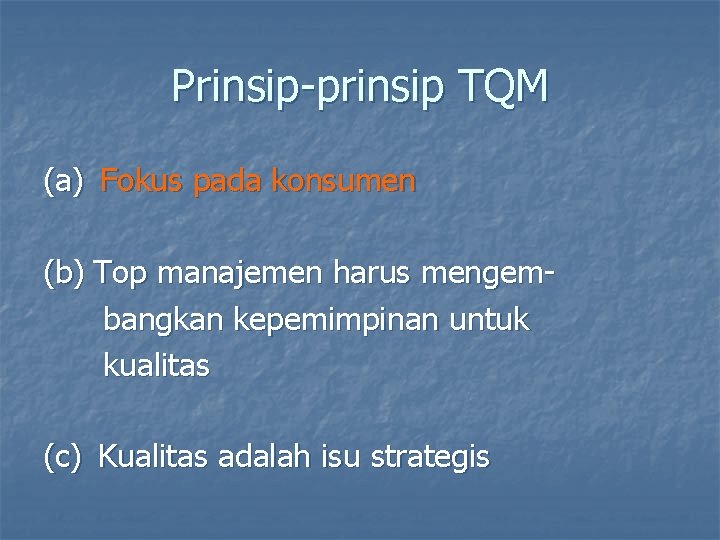 Prinsip-prinsip TQM

(a) Fokus pada konsumen

(b) Top manajemen harus mengembangkan kepemimpinan untuk kualitas

(c) Kualitas adalah isu strategis